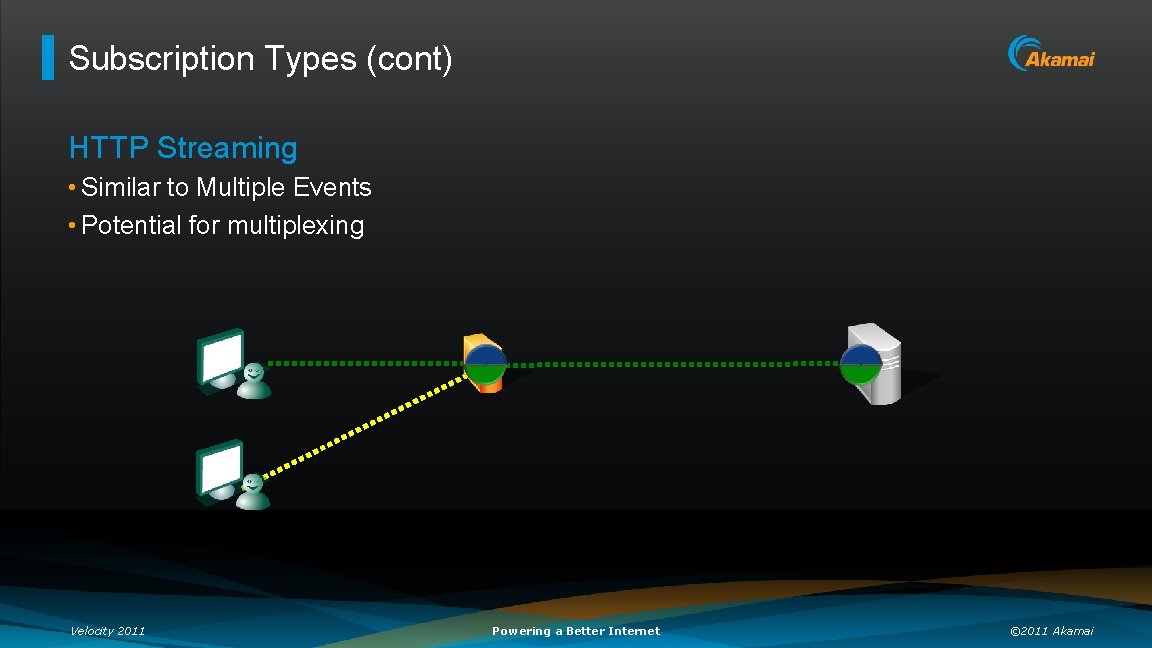 Subscription Types (cont)

Akamai

HTTP Streaming

• Similar to Multiple Events
• Potential for multiplexing

Velocity 2011

Powering a Better Internet

©2011 Akamai